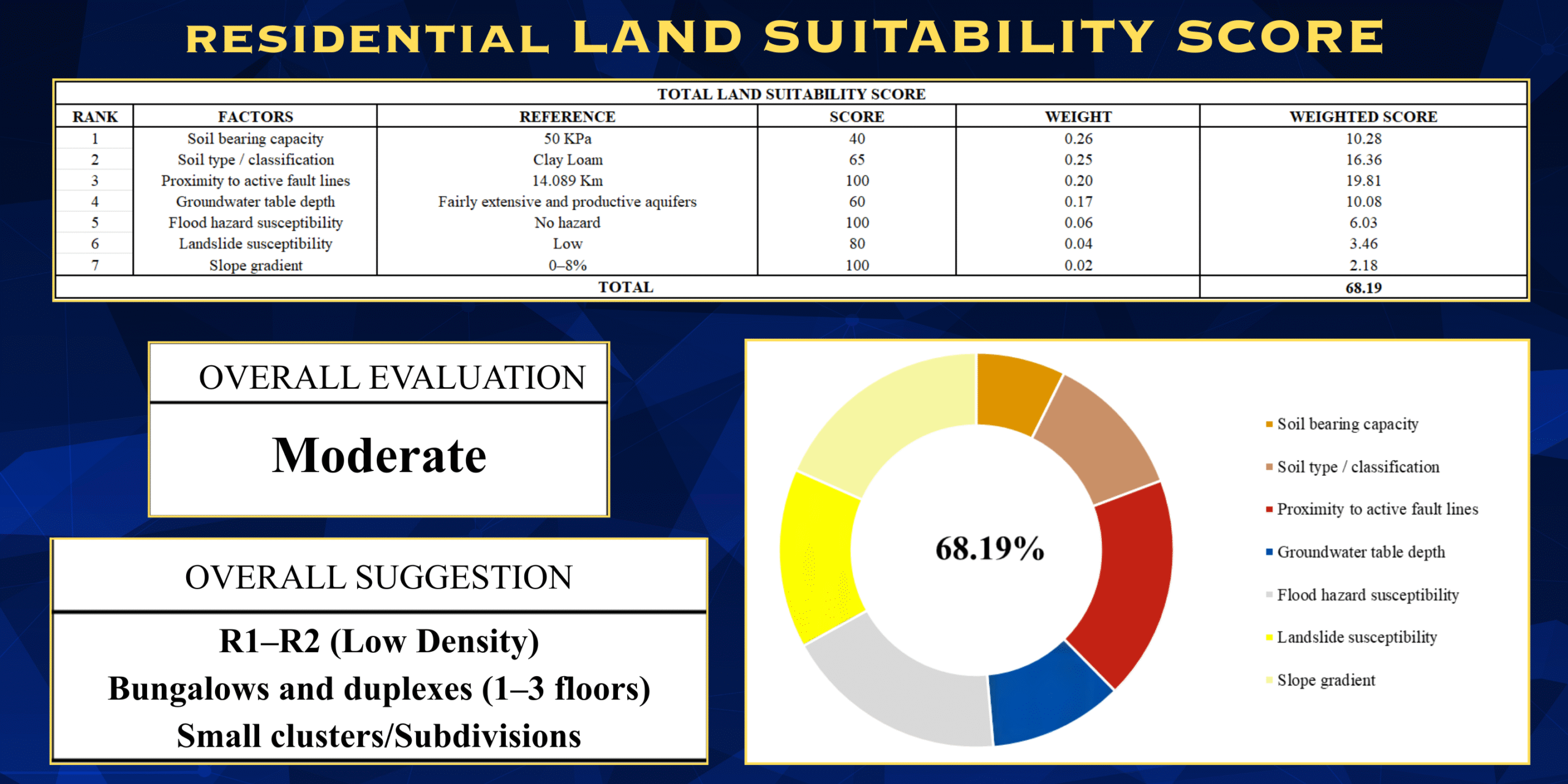 RESIDENTIAL LAND SUITABILITY SCORE

TOTAL LAND SUITABILITY SCORE

| RANK | FACTORS | REFERENCE | SCORE | WEIGHT | WEIGHTED SCORE |
|---|---|---|---|---|---|
| 1 | Soil bearing capacity | 50 KPa | 40 | 0.26 | 10.28 |
| 2 | Soil type / classification | Clay Loam | 65 | 0.25 | 16.36 |
| 3 | Proximity to active fault lines | 14.089 Km | 100 | 0.20 | 19.81 |
| 4 | Groundwater table depth | Fairly extensive and productive aquifers | 60 | 0.17 | 10.08 |
| 5 | Flood hazard susceptibility | No hazard | 100 | 0.06 | 6.03 |
| 6 | Landslide susceptibility | Low | 80 | 0.04 | 3.46 |
| 7 | Slope gradient | 0–8% | 100 | 0.02 | 2.18 |
| TOTAL | | | | | 68.19 |

OVERALL EVALUATION

Moderate

OVERALL SUGGESTION

R1–R2 (Low Density)
Bungalows and duplexes (1–3 floors)
Small clusters/Subdivisions

68.19%

Soil bearing capacity
Soil type / classification
Proximity to active fault lines
Groundwater table depth
Flood hazard susceptibility
Landslide susceptibility
Slope gradient